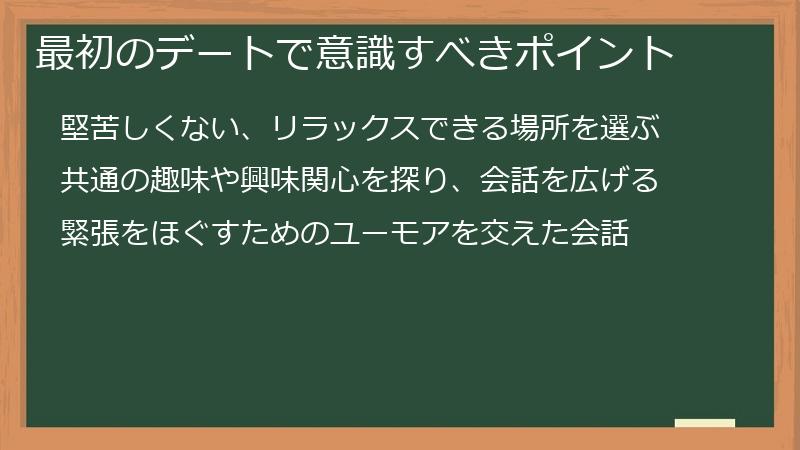 最初のデートで意識すべきポイント

堅苦しくない、リラックスできる場所を選ぶ

共通の趣味や興味関心を探り、会話を広げる

緊張をほぐすためのユーモアを交えた会話